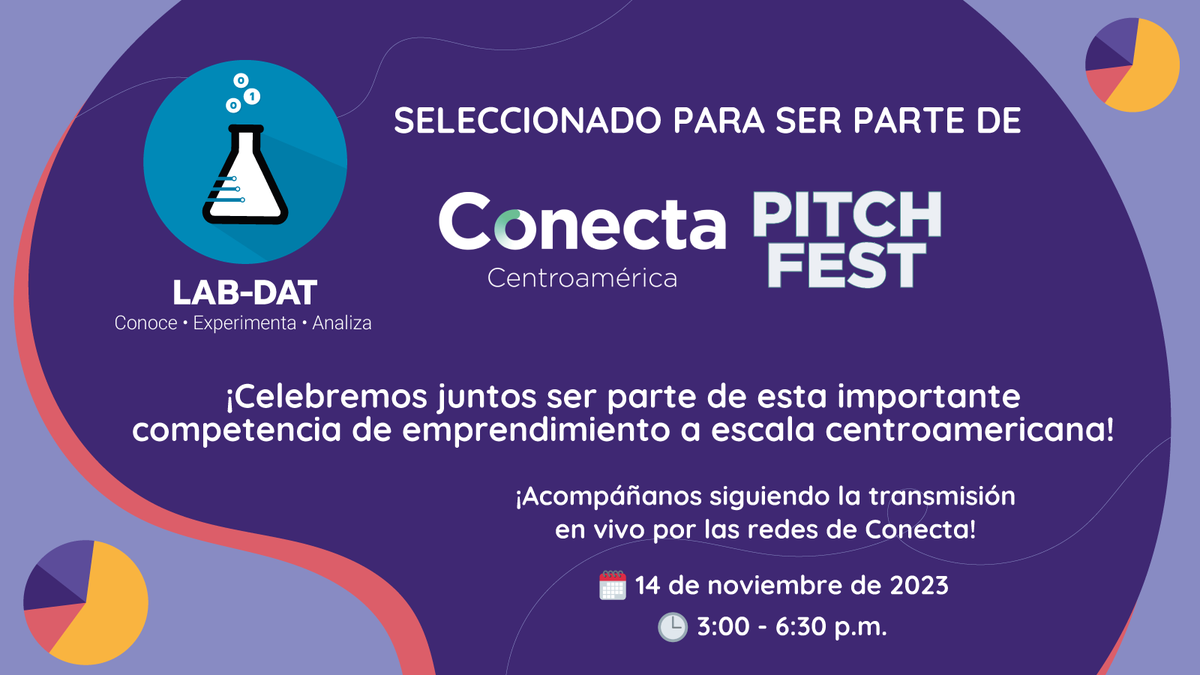 0
0 1

LAB-DAT
Conoce • Experimenta • Analiza

SELECCIONADO PARA SER PARTE DE

Conecta
Centroamérica

PITCH FEST

¡Celebremos juntos ser parte de esta importante competencia de emprendimiento a escala centroamericana!

¡Acompáñanos siguiendo la transmisión en vivo por las redes de Conecta!

14 de noviembre de 2023

3:00 - 6:30 p.m.